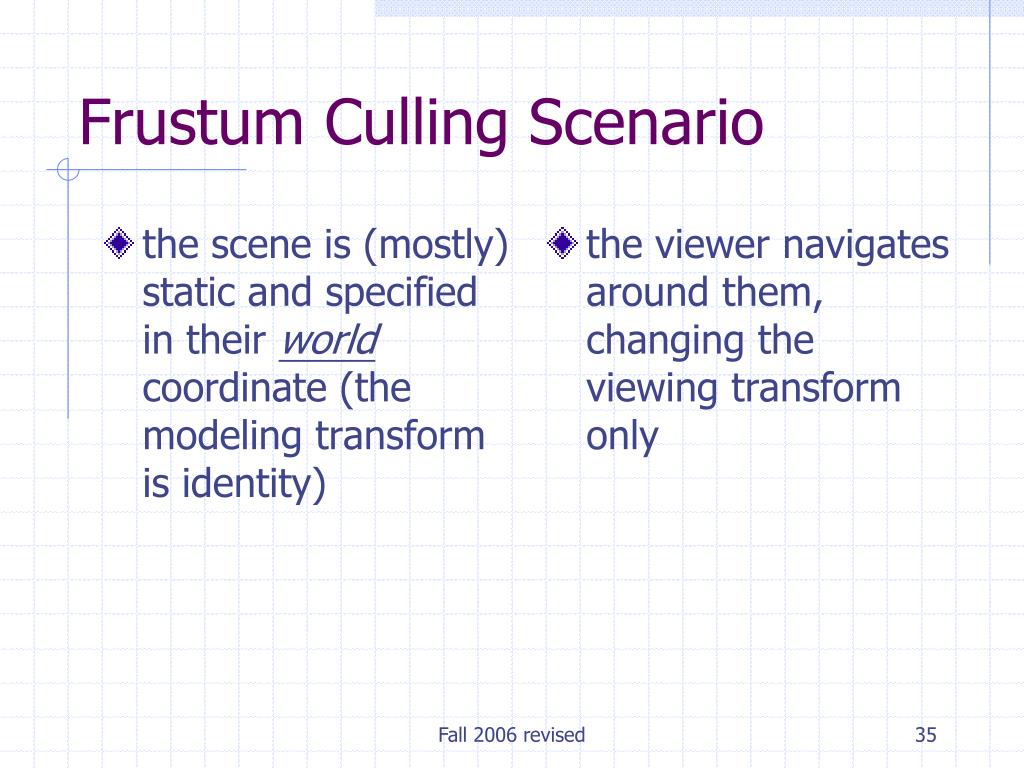 Frustum Culling Scenario

the scene is (mostly) static and specified in their world coordinate (the modeling transform is identity)

the viewer navigates around them, changing the viewing transform only

Fall 2006 revised

35